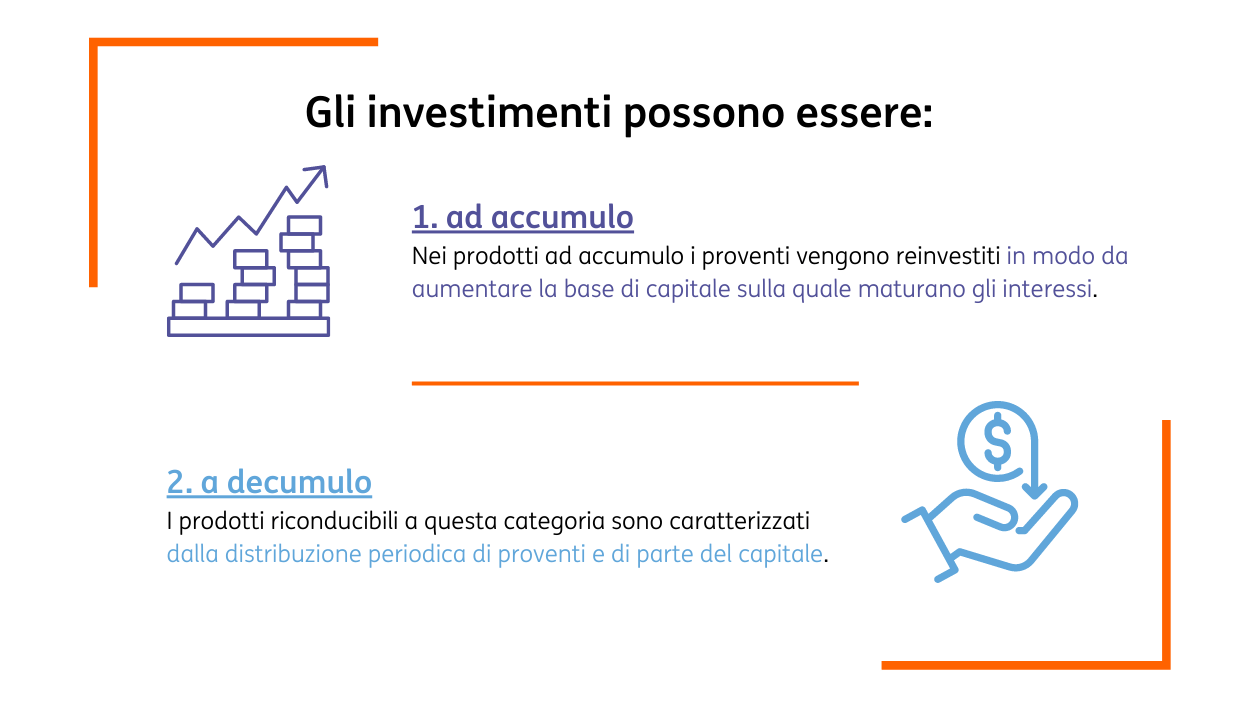 Gli investimenti possono essere:

1. ad accumulo
Nei prodotti ad accumulo i proventi vengono reinvestiti in modo da aumentare la base di capitale sulla quale maturano gli interessi.

2. a decumulo
I prodotti riconducibili a questa categoria sono caratterizzati dalla distribuzione periodica di proventi e di parte del capitale.

$